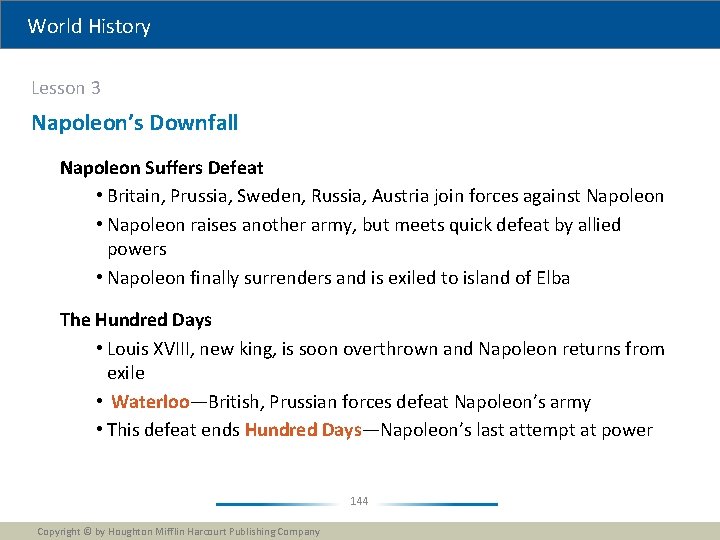 World History

Lesson 3

Napoleon's Downfall

Napoleon Suffers Defeat

• Britain, Prussia, Sweden, Russia, Austria join forces against Napoleon

• Napoleon raises another army, but meets quick defeat by allied powers

• Napoleon finally surrenders and is exiled to island of Elba

The Hundred Days

• Louis XVIII, new king, is soon overthrown and Napoleon returns from exile

• Waterloo—British, Prussian forces defeat Napoleon's army

• This defeat ends Hundred Days—Napoleon's last attempt at power

144

Copyright © by Houghton Mifflin Harcourt Publishing Company